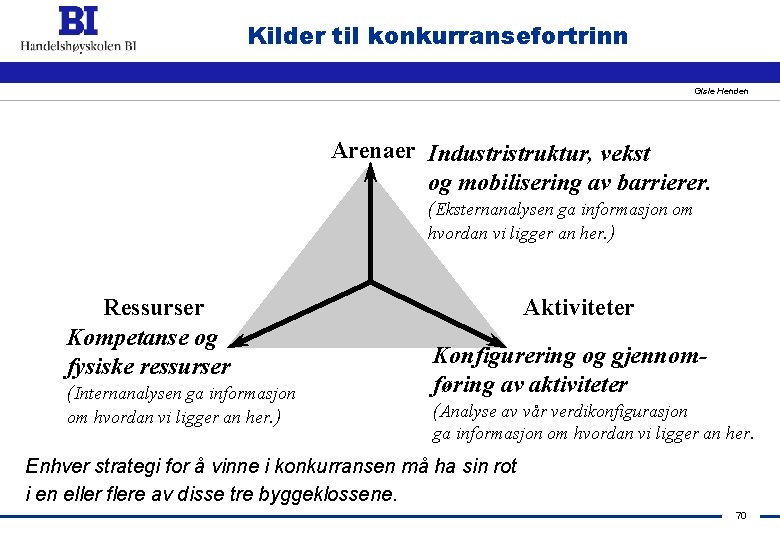 BI
Handelshøyskolen BI

Kilder til konkurransefortrinn

Gisle Henden

Arenaer

Industristruktur, vekst og mobilisering av barrierer.
(Eksternanalysen ga informasjon om hvordan vi ligger an her.)

Ressurser

Kompetanse og fysiske ressurser
(Internanalysen ga informasjon om hvordan vi ligger an her.)

Aktiviteter

Konfigurering og gjennomføring av aktiviteter
(Analyse av vår verdikonfigurasjon ga informasjon om hvordan vi ligger an her.

Enhver strategi for å vinne i konkurransen må ha sin rot i en eller flere av disse tre byggeklossene.

70